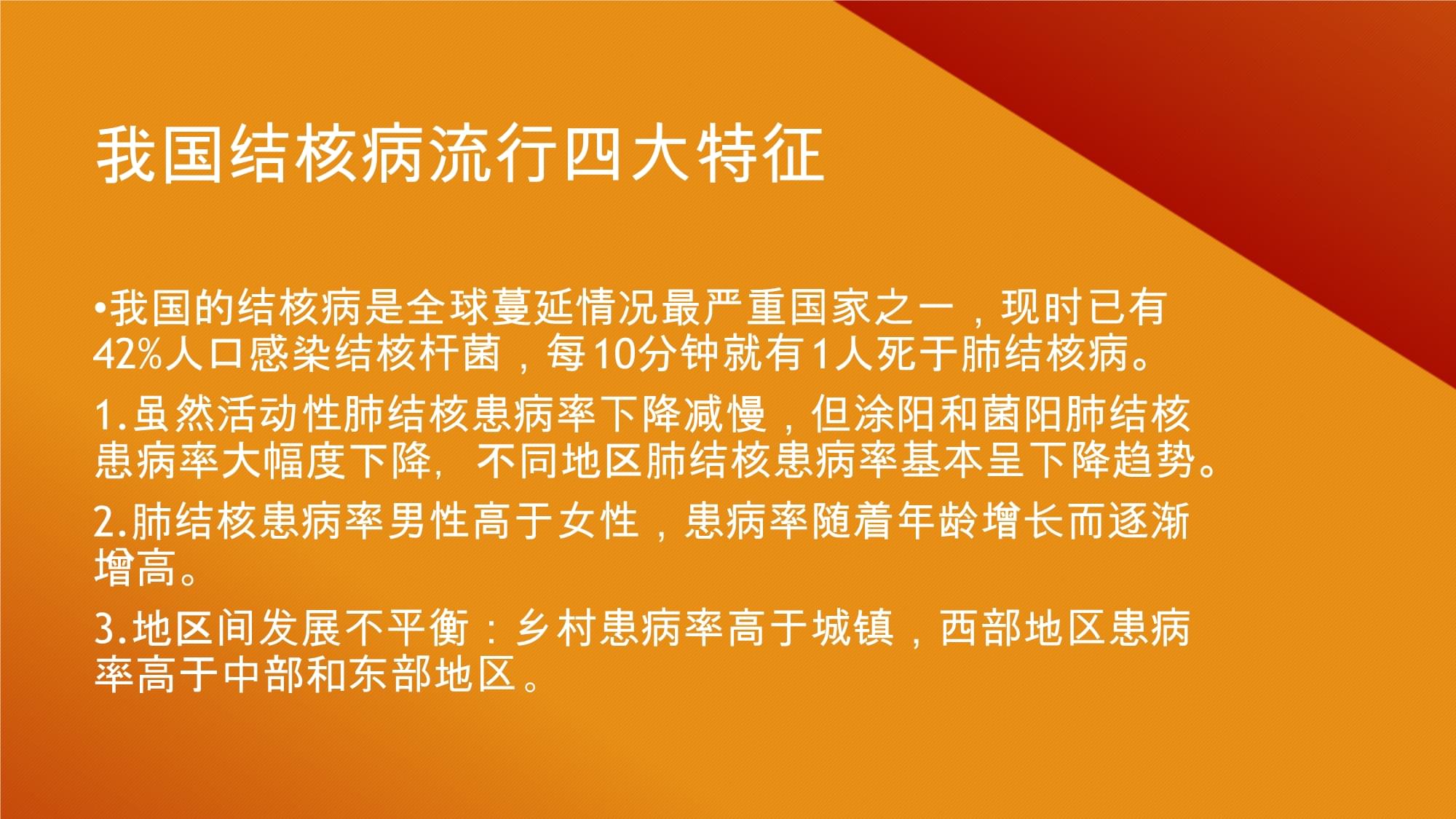 我国结核病流行四大特征

•我国的结核病是全球蔓延情况最严重国家之一，现时已有42%人口感染结核杆菌，每10分钟就有1人死于肺结核病。

1.虽然活动性肺结核患病率下降减慢，但涂阳和菌阳肺结核患病率大幅度下降，不同地区肺结核患病率基本呈下降趋势。

2.肺结核患病率男性高于女性，患病率随着年龄增长而逐渐增高。

3.地区间发展不平衡：乡村患病率高于城镇，西部地区患病率高于中部和东部地区。